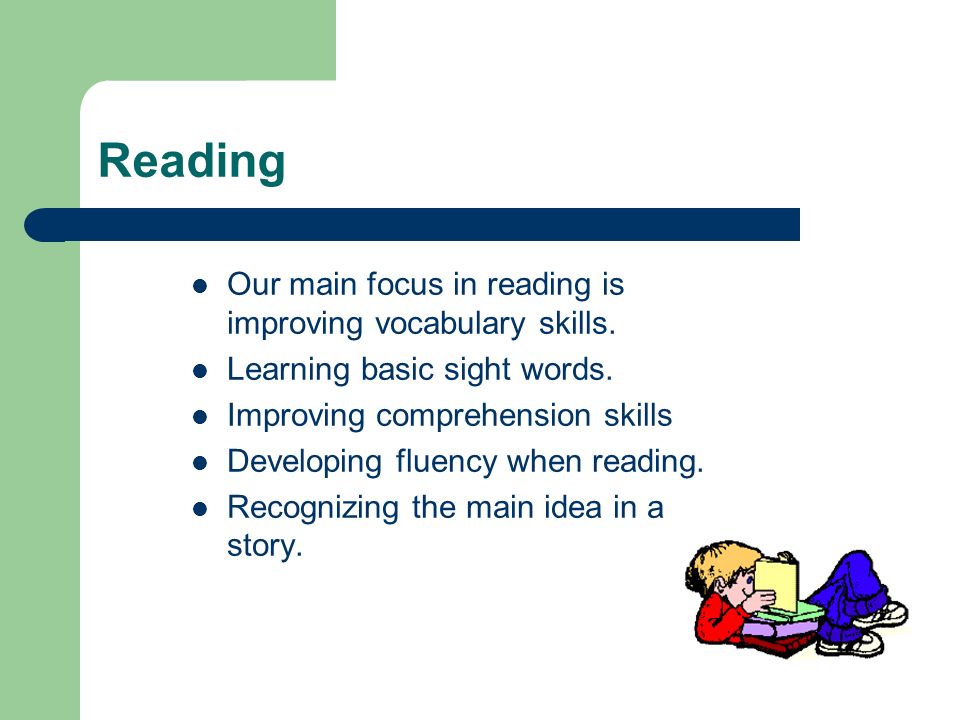 Reading

- Our main focus in reading is improving vocabulary skills.
- Learning basic sight words.
- Improving comprehension skills
- Developing fluency when reading.
- Recognizing the main idea in a story.